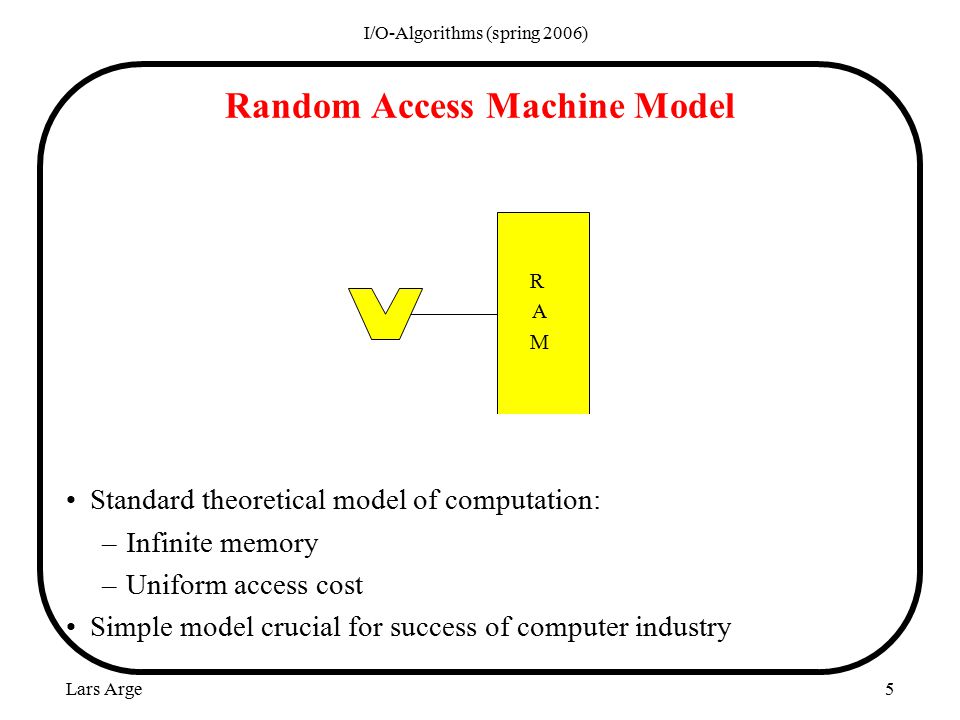 I/O-Algorithms (spring 2006)

Random Access Machine Model

R
A
M

• Standard theoretical model of computation:
– Infinite memory
– Uniform access cost
• Simple model crucial for success of computer industry

Lars Arge

5